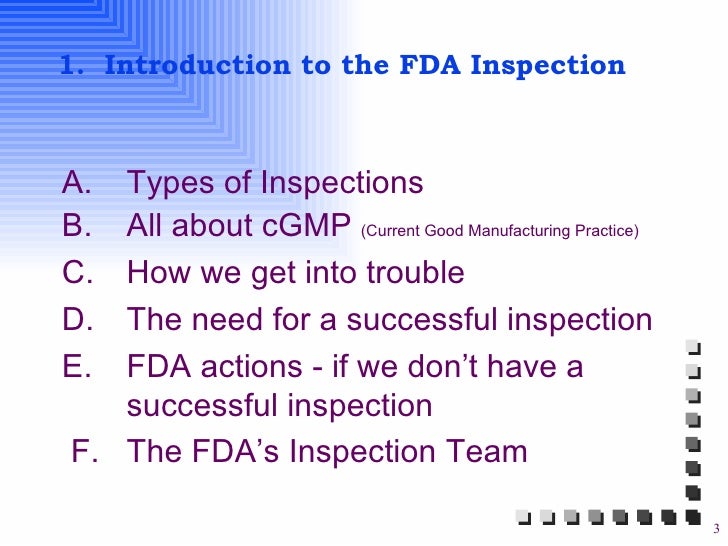 1. Introduction to the FDA Inspection

A. Types of Inspections
B. All about cGMP (Current Good Manufacturing Practice)
C. How we get into trouble
D. The need for a successful inspection
E. FDA actions - if we don't have a successful inspection
F. The FDA's Inspection Team

3